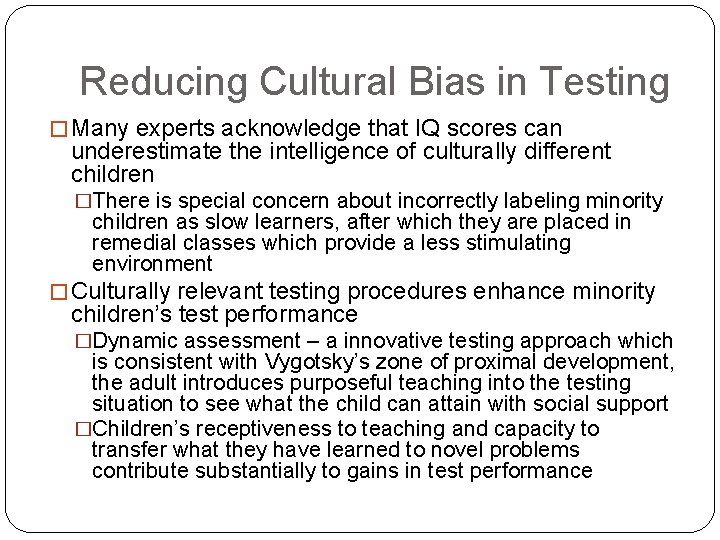 Reducing Cultural Bias in Testing

□ Many experts acknowledge that IQ scores can underestimate the intelligence of culturally different children

□ There is special concern about incorrectly labeling minority children as slow learners, after which they are placed in remedial classes which provide a less stimulating environment

□ Culturally relevant testing procedures enhance minority children's test performance

□ Dynamic assessment – a innovative testing approach which is consistent with Vygotsky's zone of proximal development, the adult introduces purposeful teaching into the testing situation to see what the child can attain with social support

□ Children's receptiveness to teaching and capacity to transfer what they have learned to novel problems contribute substantially to gains in test performance